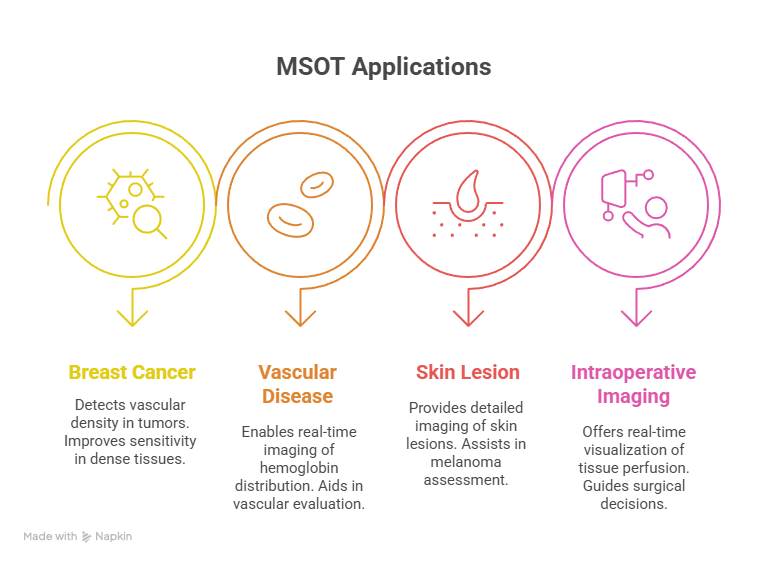 MSOT Applications

Breast Cancer

Detects vascular density in tumors. Improves sensitivity in dense tissues.

Vascular Disease

Enables real-time imaging of hemoglobin distribution. Aids in vascular evaluation.

Skin Lesion

Provides detailed imaging of skin lesions. Assists in melanoma assessment.

Intraoperative Imaging

Offers real-time visualization of tissue perfusion. Guides surgical decisions.

Made with Napkin